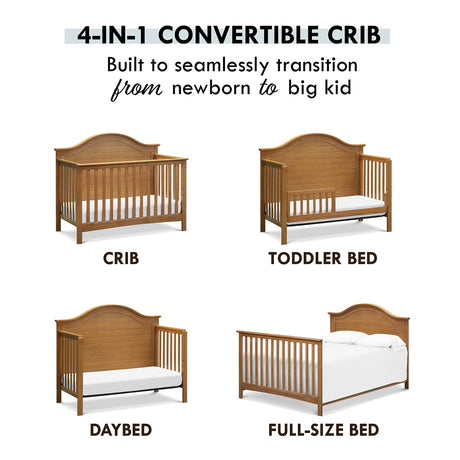 4-IN-1 CONVERTIBLE CRIB

Built to seamlessly transition from newborn to big kid

CRIB

TODDLER BED

DAYBED

FULL-SIZE BED